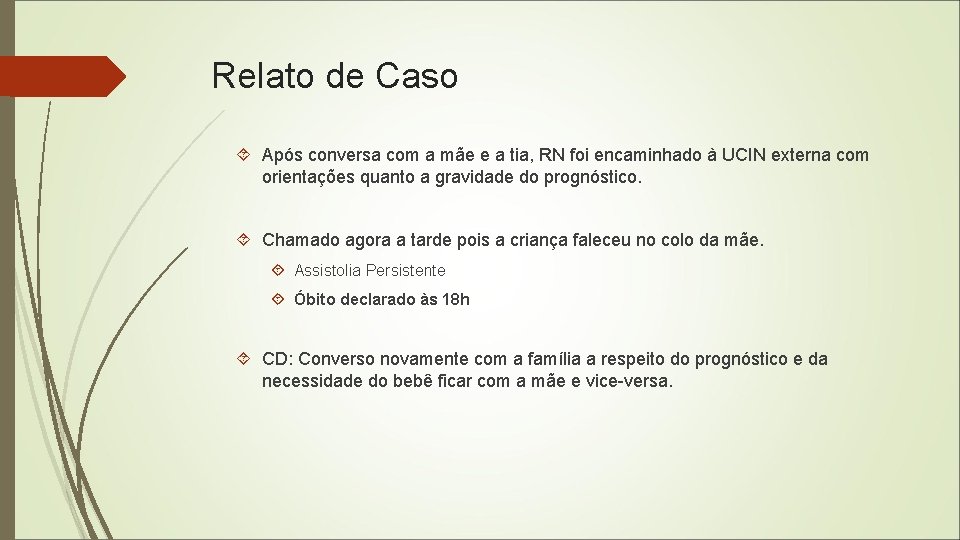 Relato de Caso

Após conversa com a mãe e a tia, RN foi encaminhado à UCIN externa com orientações quanto a gravidade do prognóstico.

Chamado agora a tarde pois a criança faleceu no colo da mãe.

Assistolia Persistente

Óbito declarado às 18h

CD: Converso novamente com a família a respeito do prognóstico e da necessidade do bebê ficar com a mãe e vice-versa.